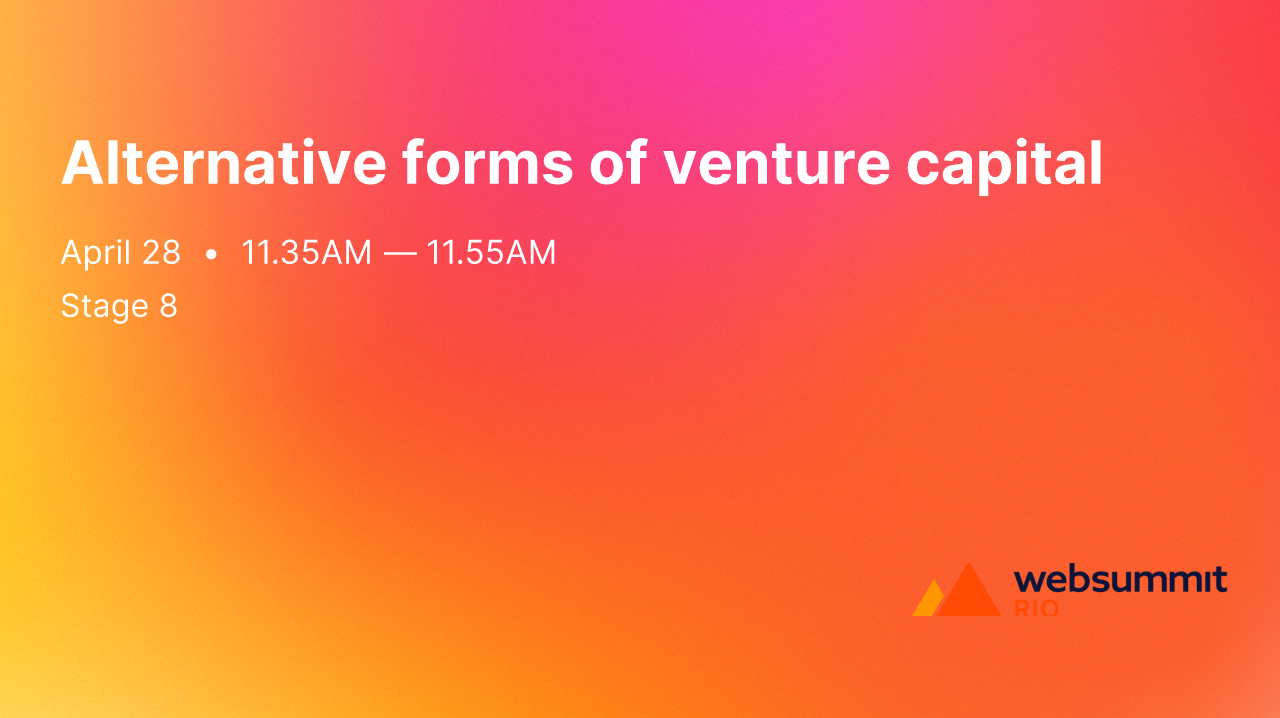 Alternative forms of venture capital

April 28 • 11.35AM — 11.55AM

Stage 8

websummit
RIO